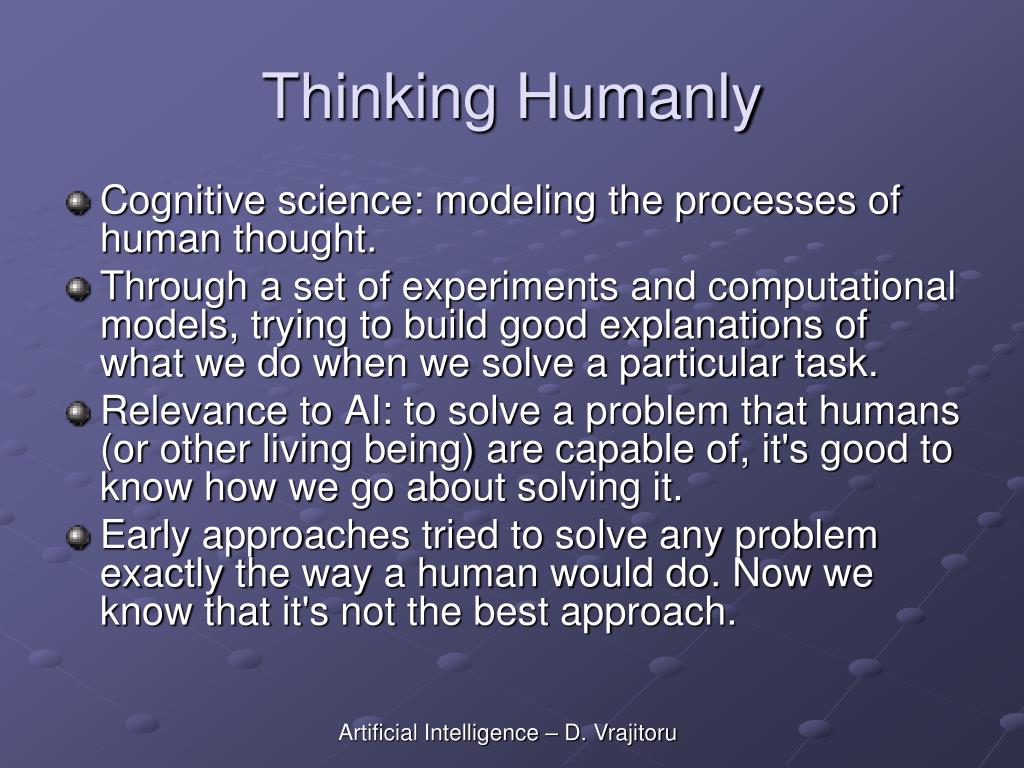 Thinking Humanly

Cognitive science: modeling the processes of human thought.

Through a set of experiments and computational models, trying to build good explanations of what we do when we solve a particular task.

Relevance to AI: to solve a problem that humans (or other living being) are capable of, it's good to know how we go about solving it.

Early approaches tried to solve any problem exactly the way a human would do. Now we know that it's not the best approach.

Artificial Intelligence – D. Vrajitoru